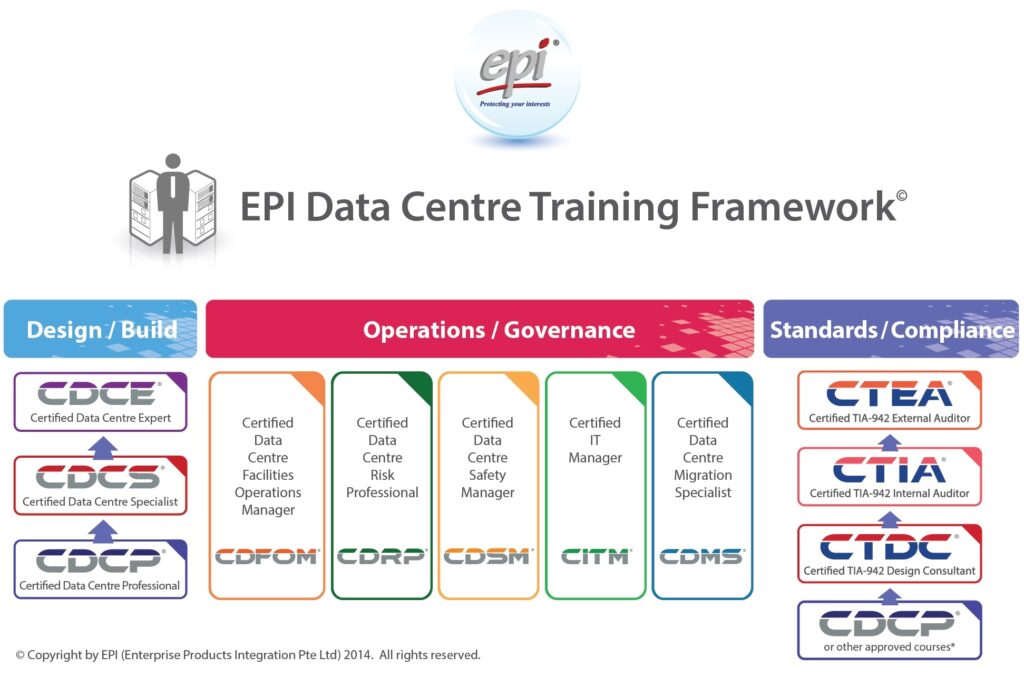 epi®
Protecting your interests

EPI Data Centre Training Framework©

Design / Build

CDCE®
Certified Data Centre Expert

CDCS®
Certified Data Centre Specialist

CDCP®
Certified Data Centre Professional

Operations / Governance

Certified Data Centre Facilities Operations Manager
CDFOM®

Certified Data Centre Risk Professional
CDRP®

Certified Data Centre Safety Manager
CDSM®

Certified IT Manager
CITM®

Certified Data Centre Migration Specialist
CDMS®

Standards / Compliance

CTEA®
Certified TIA-942 External Auditor

CTIA®
Certified TIA-942 Internal Auditor

CTDC®
Certified TIA-942 Design Consultant

CDCP®
or other approved courses*

© Copyright by EPI (Enterprise Products Integration Pte Ltd) 2014. All rights reserved.